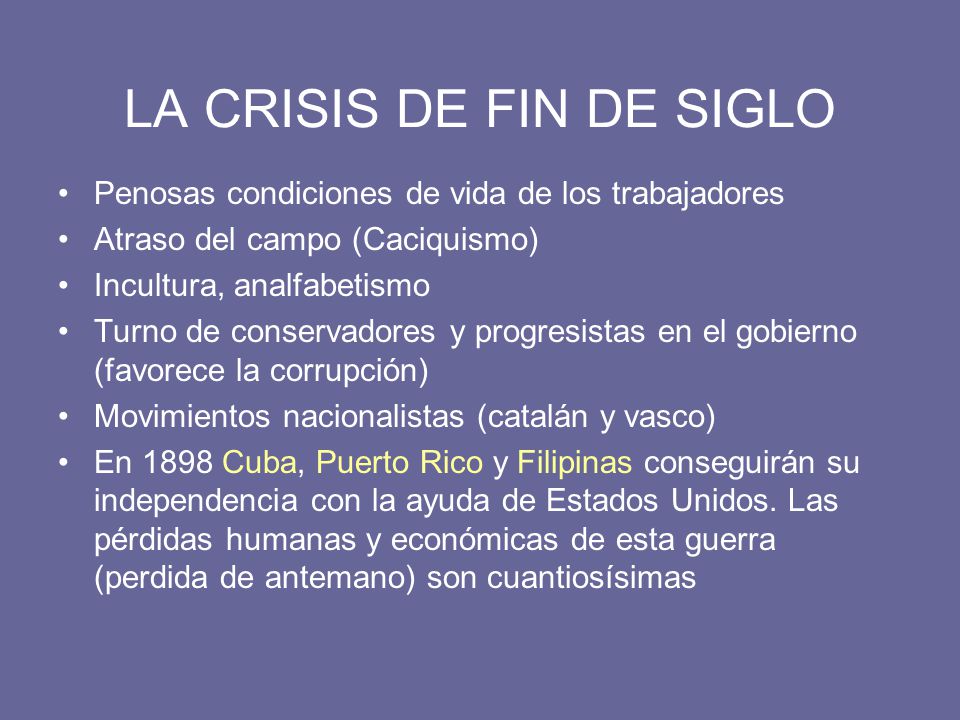 LA CRISIS DE FIN DE SIGLO

• Penosas condiciones de vida de los trabajadores
• Atraso del campo (Caciquismo)
• Incultura, analfabetismo
• Turno de conservadores y progresistas en el gobierno (favorece la corrupción)
• Movimientos nacionalistas (catalán y vasco)
• En 1898 Cuba, Puerto Rico y Filipinas conseguirán su independencia con la ayuda de Estados Unidos. Las pérdidas humanas y económicas de esta guerra (perdida de antemano) son cuantiosísimas